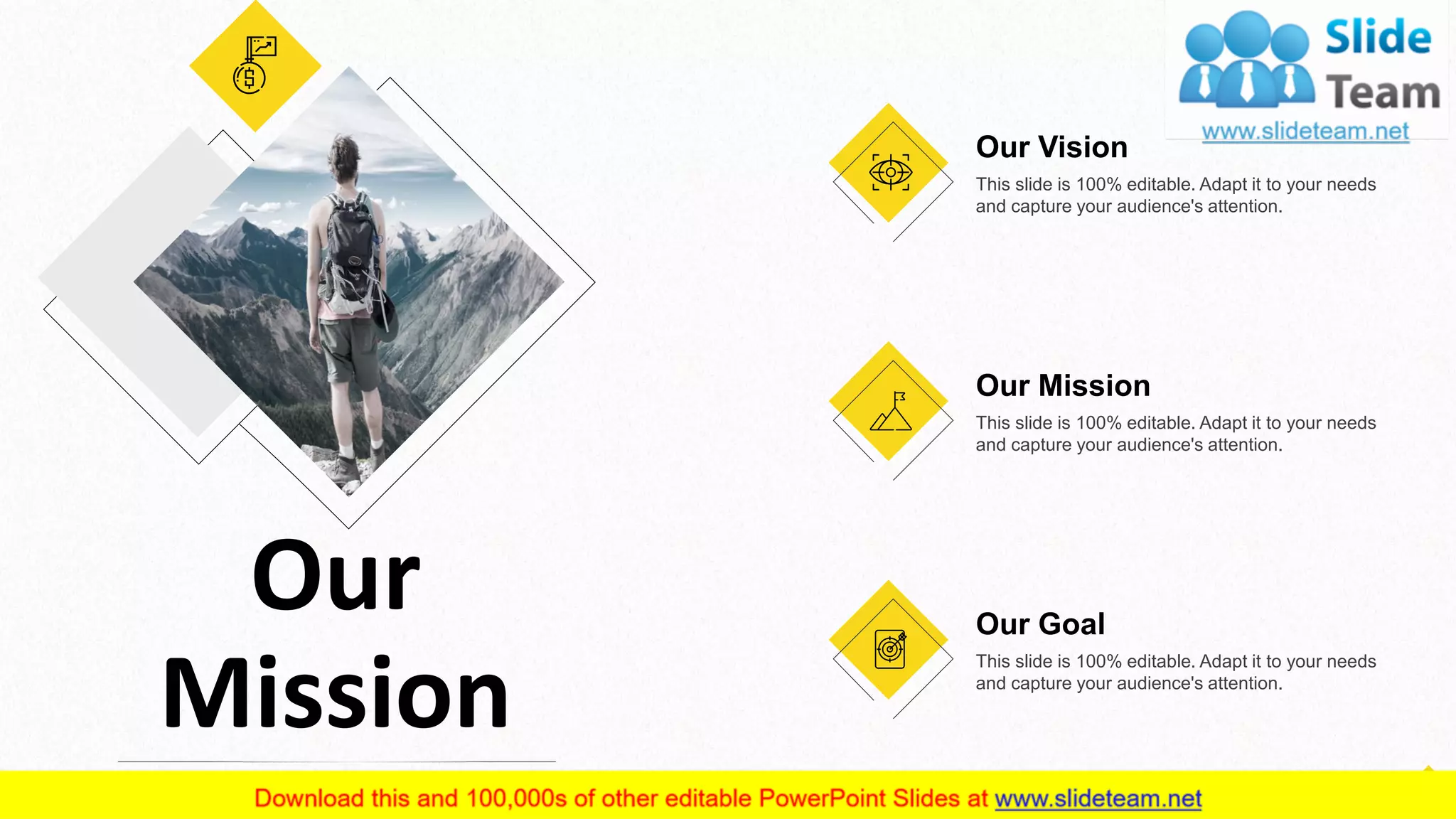 Slide Team
www.slideteam.net

Our Mission

Our Vision
This slide is 100% editable. Adapt it to your needs and capture your audience's attention.

Our Mission
This slide is 100% editable. Adapt it to your needs and capture your audience's attention.

Our Goal
This slide is 100% editable. Adapt it to your needs and capture your audience's attention.

Download this and 100,000s of other editable PowerPoint Slides at www.slideteam.net